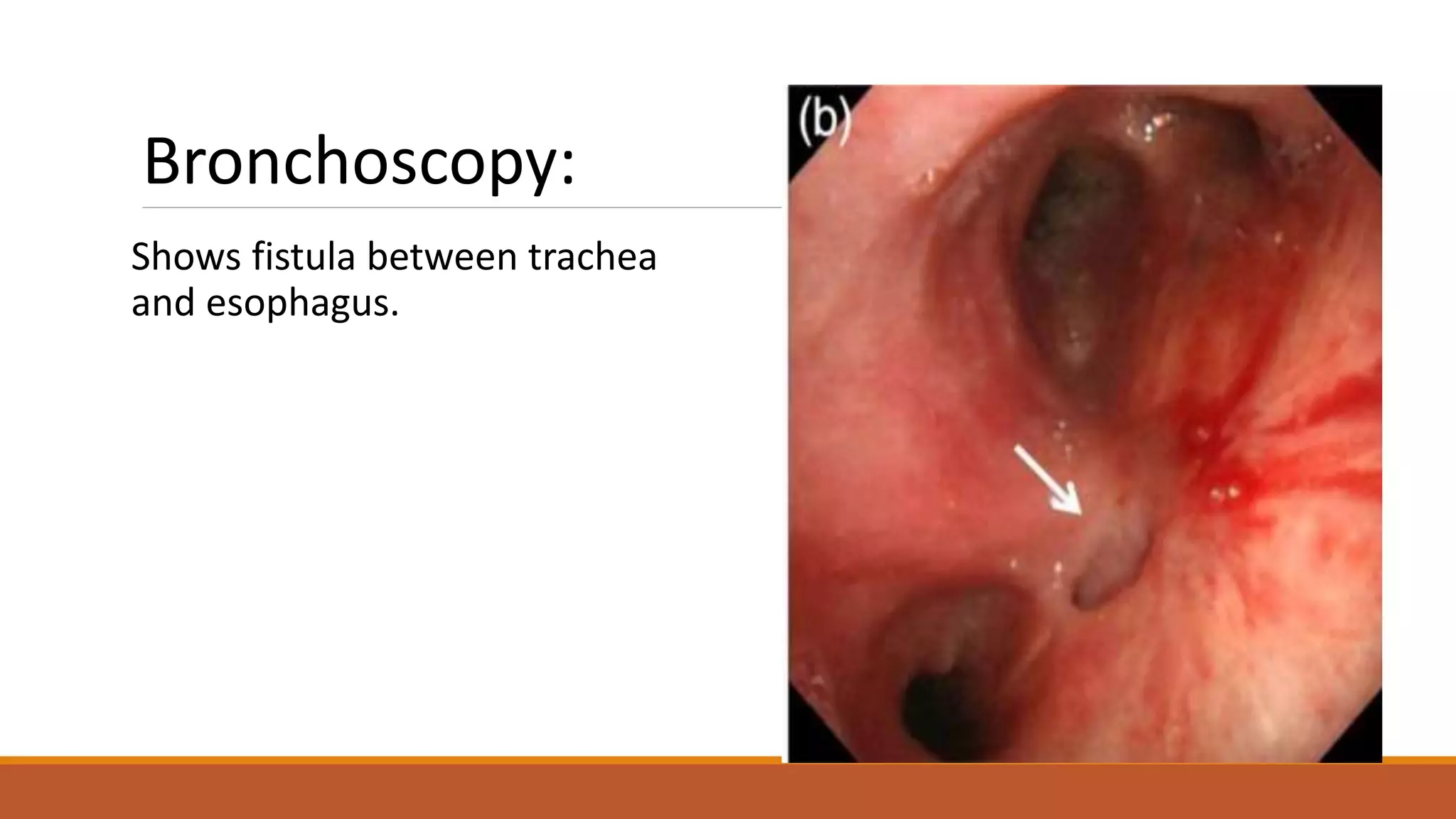 Bronchoscopy:

Shows fistula between trachea and esophagus.

(b)